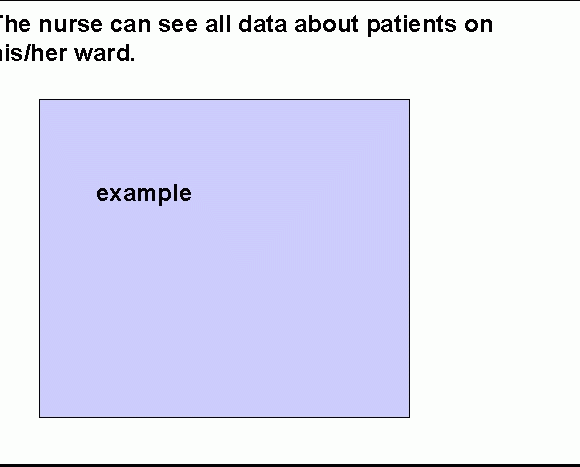 The nurse can see all data about patients on his/her ward.

example